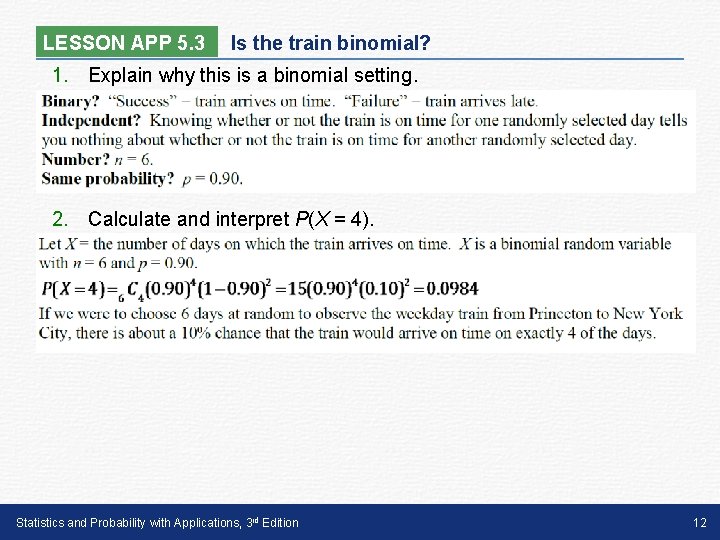 LESSON APP 5.3 Is the train binomial?

1. Explain why this is a binomial setting.

**Binary?** "Success" – train arrives on time. "Failure" – train arrives late.
**Independent?** Knowing whether or not the train is on time for one randomly selected day tells you nothing about whether or not the train is on time for another randomly selected day.
**Number?** $n = 6$.
**Same probability?** $p = 0.90$.

2. Calculate and interpret $P(X = 4)$.

Let $X$ = the number of days on which the train arrives on time. $X$ is a binomial random variable with $n = 6$ and $p = 0.90$.

$P(X=4) = {}_6C_4(0.90)^4(1-0.90)^2 = 15(0.90)^4(0.10)^2 = 0.0984$

If we were to choose 6 days at random to observe the weekday train from Princeton to New York City, there is about a 10% chance that the train would arrive on time on exactly 4 of the days.

Statistics and Probability with Applications, 3rd Edition

12